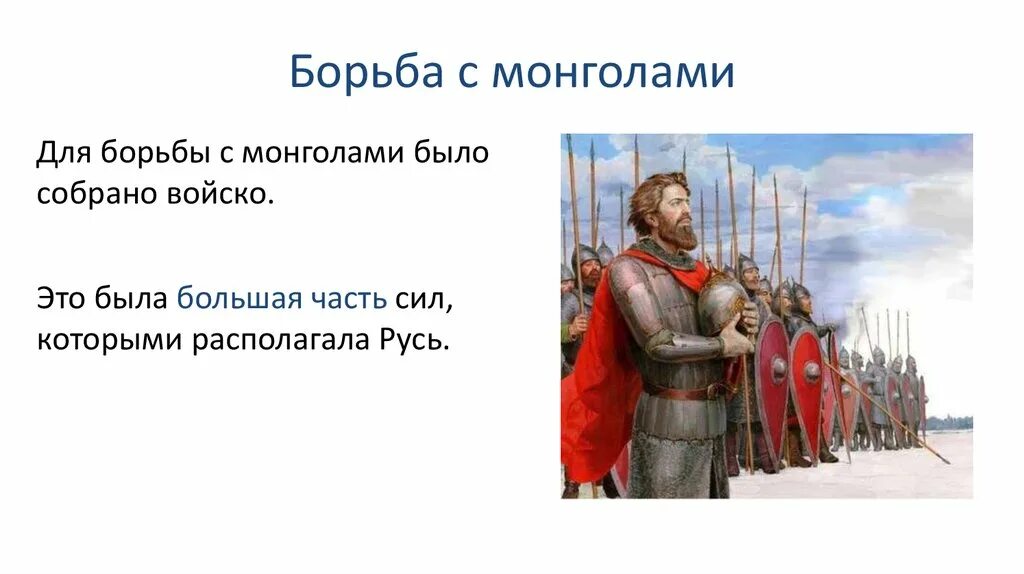 Борьба с монголами

Для борьбы с монголами было собрано войско.

Это была большая часть сил, которыми располагала Русь.